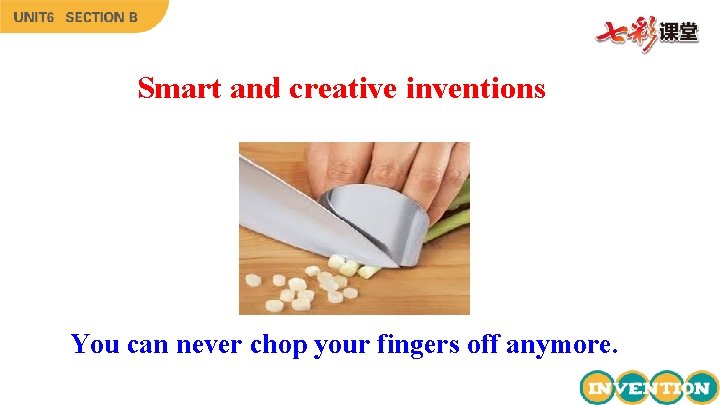 UNIT6 SECTION B

七彩课堂

Smart and creative inventions

You can never chop your fingers off anymore.

INVENTION